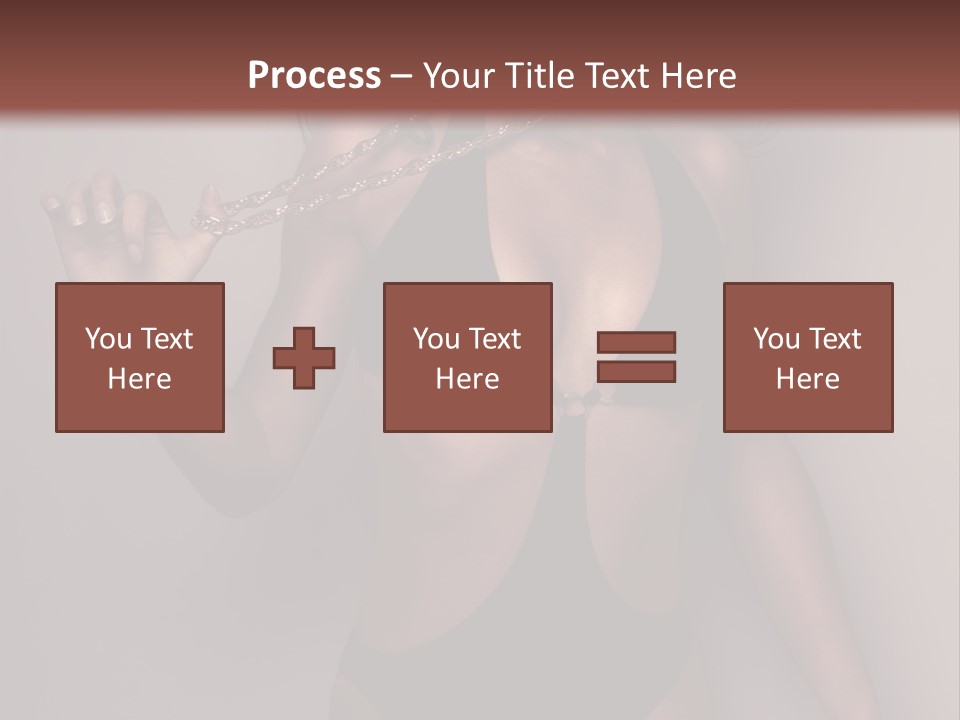 Process – Your Title Text Here

You Text Here

You Text Here

You Text Here